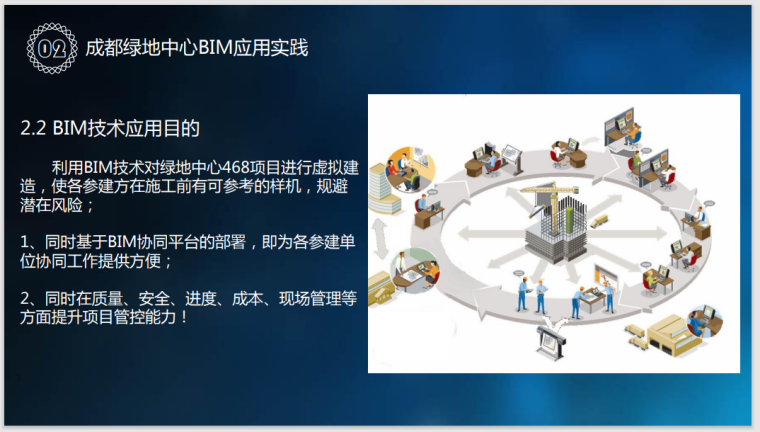 02 成都绿地中心BIM应用实践

2.2 BIM技术应用目的

利用BIM技术对绿地中心468项目进行虚拟建造，使各参建方在施工前有可参考的样机，规避潜在风险；

1、同时基于BIM协同平台的部署，即为各参建单位协同工作提供方便；

2、同时在质量、安全、进度、成本、现场管理等方面提升项目管控能力！